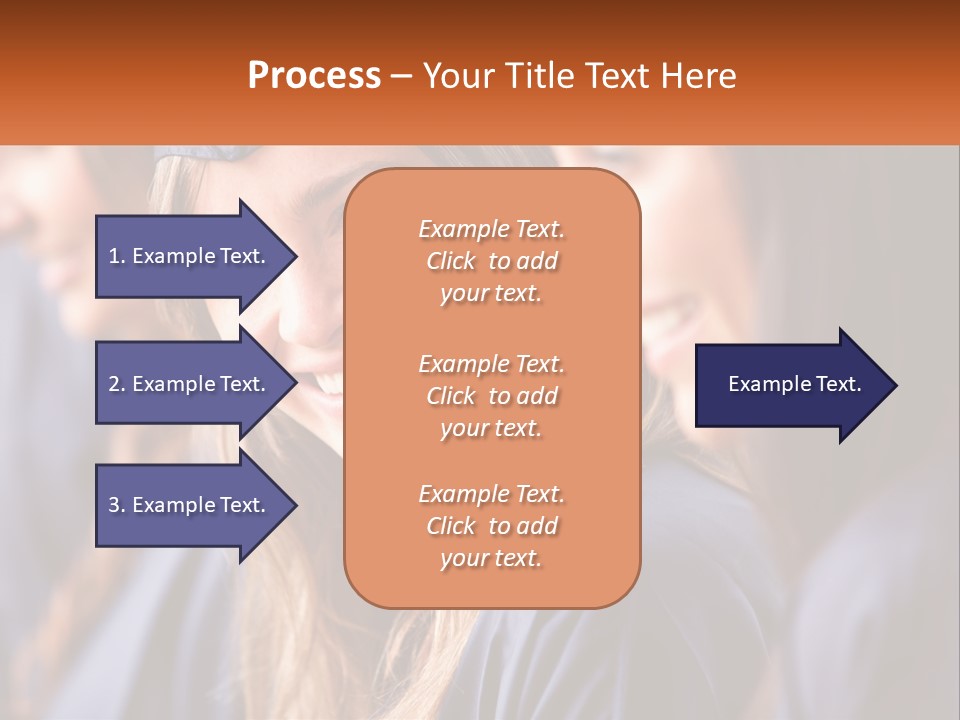 Process – Your Title Text Here

1. Example Text.

2. Example Text.

3. Example Text.

Example Text. Click to add your text.

Example Text. Click to add your text.

Example Text. Click to add your text.

Example Text.